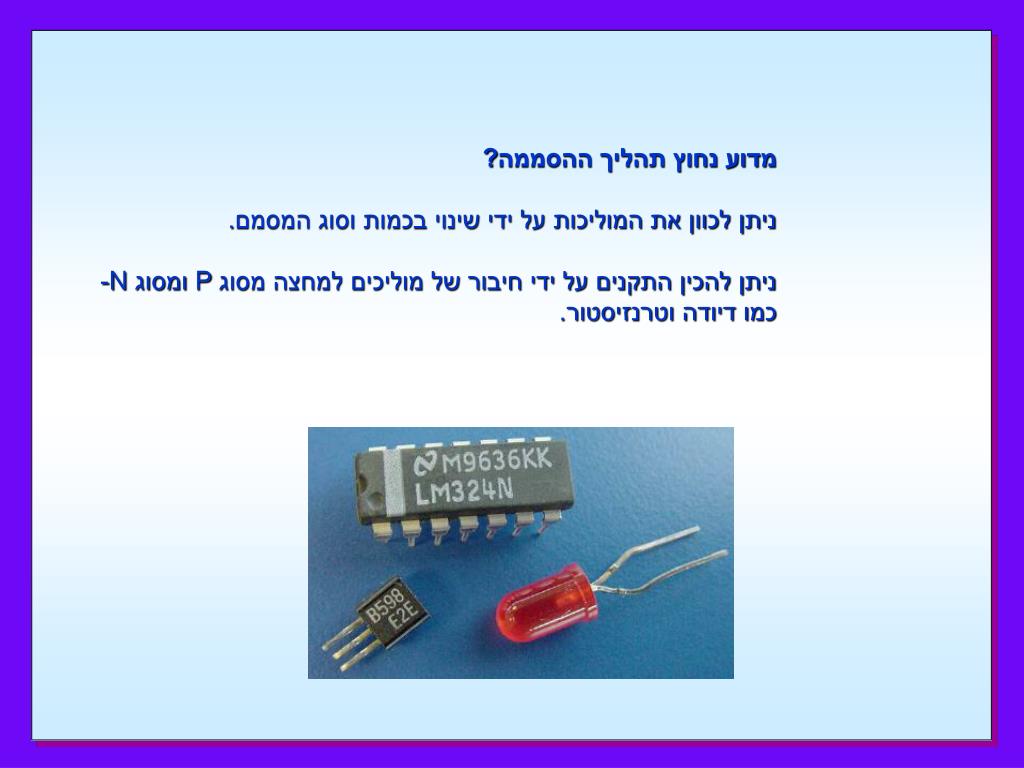 מדוע נחוץ תהליך ההסממה?

ניתן לכוון את המוליכות על ידי שינוי בכמות וסוג המסמם.

ניתן להכין התקנים על ידי חיבור של מוליכים למחצה מסוג P ומסוג N- כמו דיודה וטרנזיסטור.

M9636KK
LM324N

B598
E2E